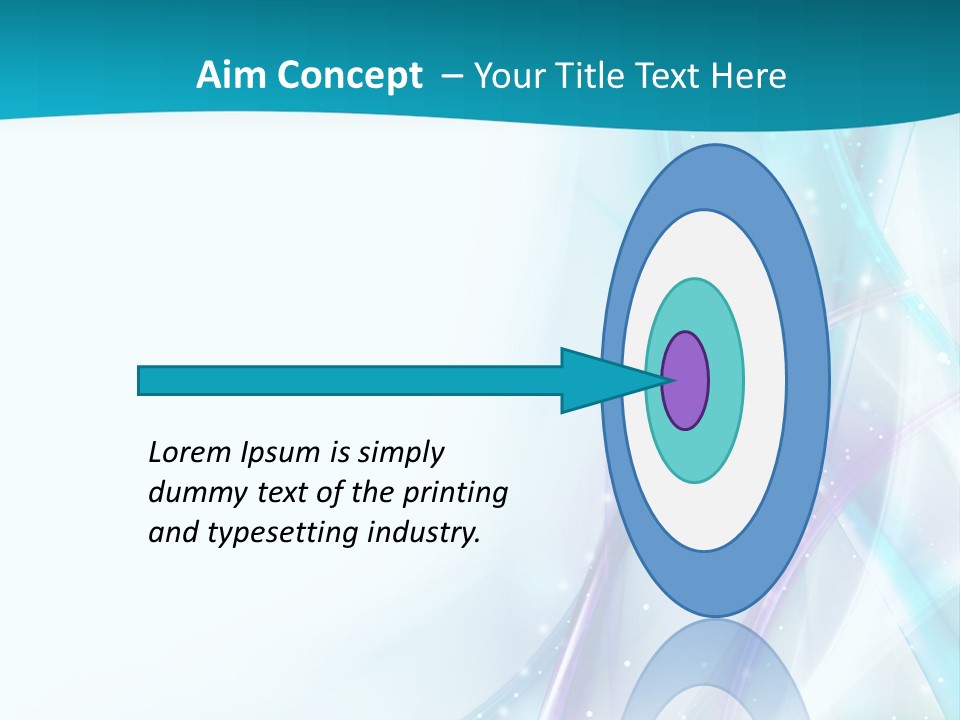 Aim Concept – Your Title Text Here

Lorem Ipsum is simply dummy text of the printing and typesetting industry.